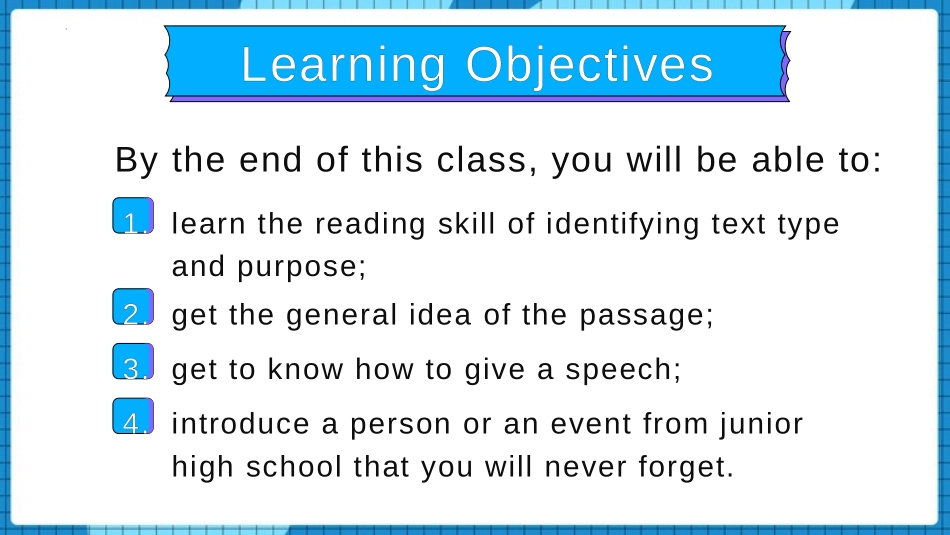 Learning Objectives

By the end of this class, you will be able to:

1. learn the reading skill of identifying text type and purpose;

2. get the general idea of the passage;

3. get to know how to give a speech;

4. introduce a person or an event from junior high school that you will never forget.